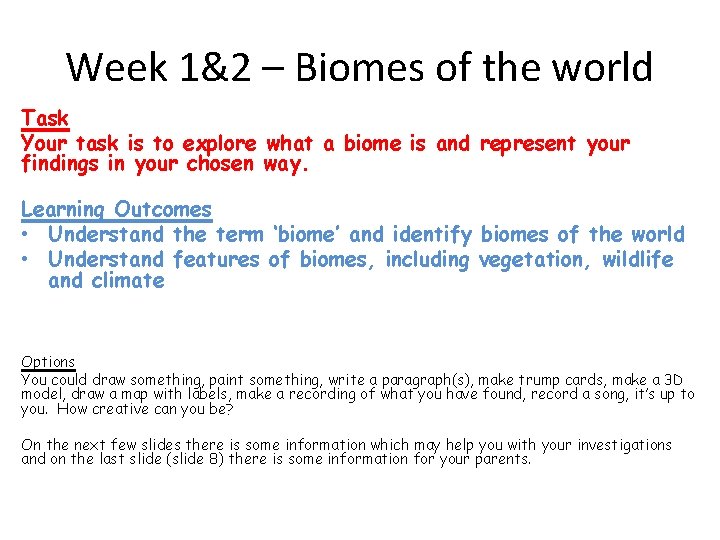 Week 1&2 – Biomes of the world

Task
Your task is to explore what a biome is and represent your findings in your chosen way.

Learning Outcomes
• Understand the term 'biome' and identify biomes of the world
• Understand features of biomes, including vegetation, wildlife and climate

Options
You could draw something, paint something, write a paragraph(s), make trump cards, make a 3D model, draw a map with labels, make a recording of what you have found, record a song, it's up to you. How creative can you be?

On the next few slides there is some information which may help you with your investigations and on the last slide (slide 8) there is some information for your parents.